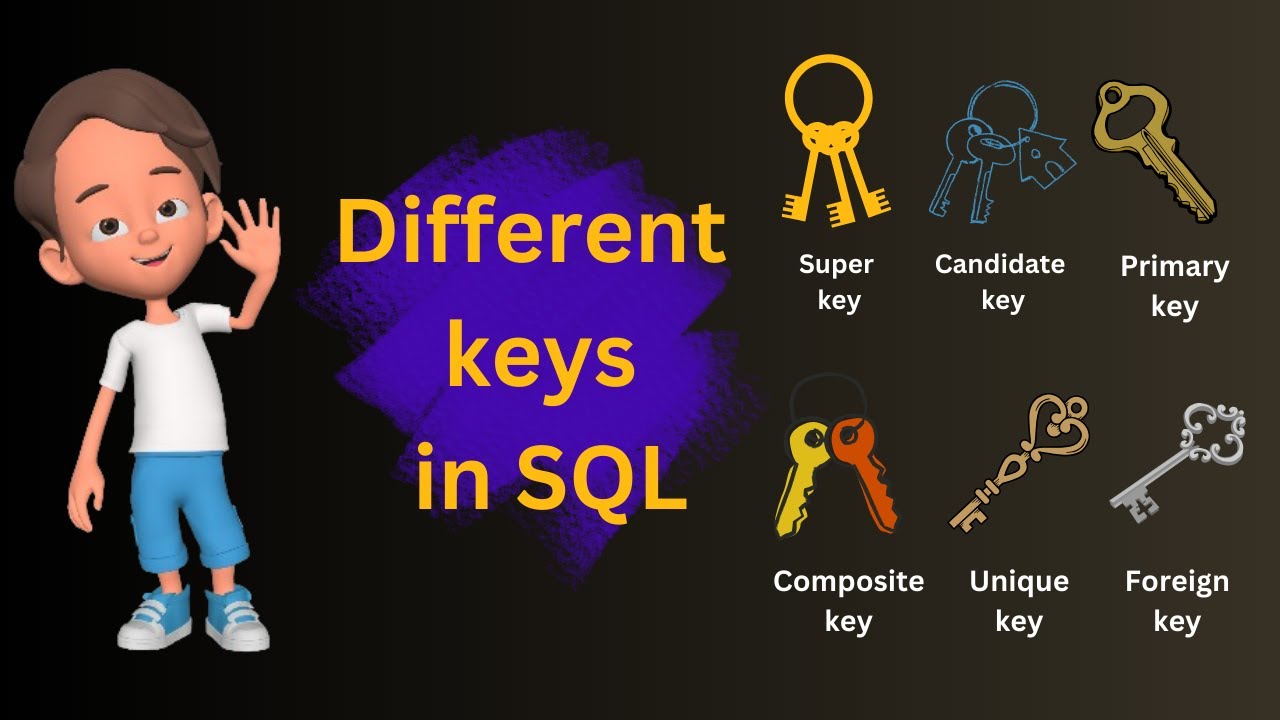 Different keys in SQL

Super key

Candidate key

Primary key

Composite key

Unique key

Foreign key